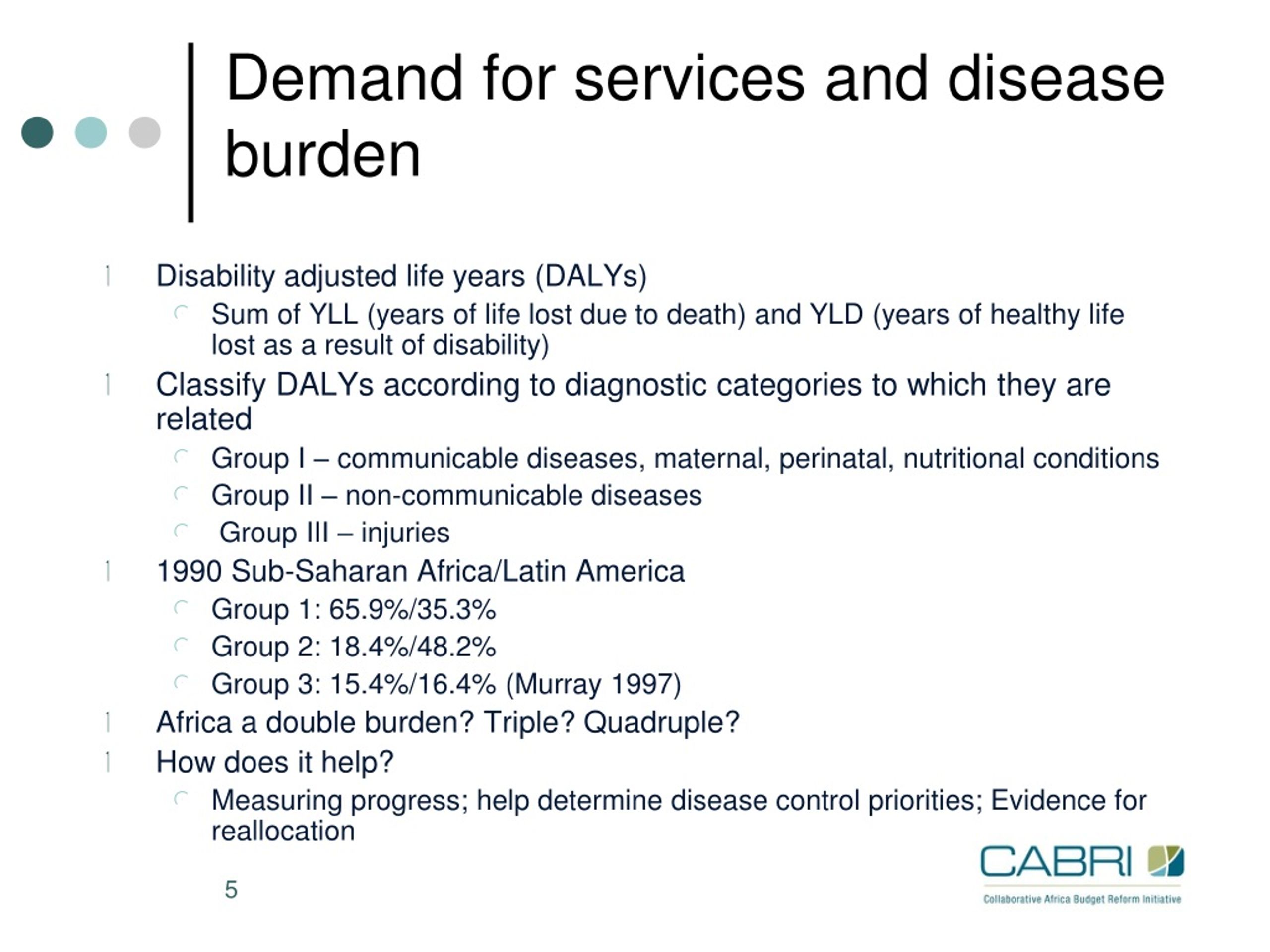 Demand for services and disease burden

Disability adjusted life years (DALYs)
Sum of YLL (years of life lost due to death) and YLD (years of healthy life lost as a result of disability)
Classify DALYs according to diagnostic categories to which they are related
Group I – communicable diseases, maternal, perinatal, nutritional conditions
Group II – non-communicable diseases
Group III – injuries
1990 Sub-Saharan Africa/Latin America
Group 1: 65.9%/35.3%
Group 2: 18.4%/48.2%
Group 3: 15.4%/16.4% (Murray 1997)
Africa a double burden? Triple? Quadruple?
How does it help?
Measuring progress; help determine disease control priorities; Evidence for reallocation

5

CABRI
Collaborative Africa Budget Reform Initiative